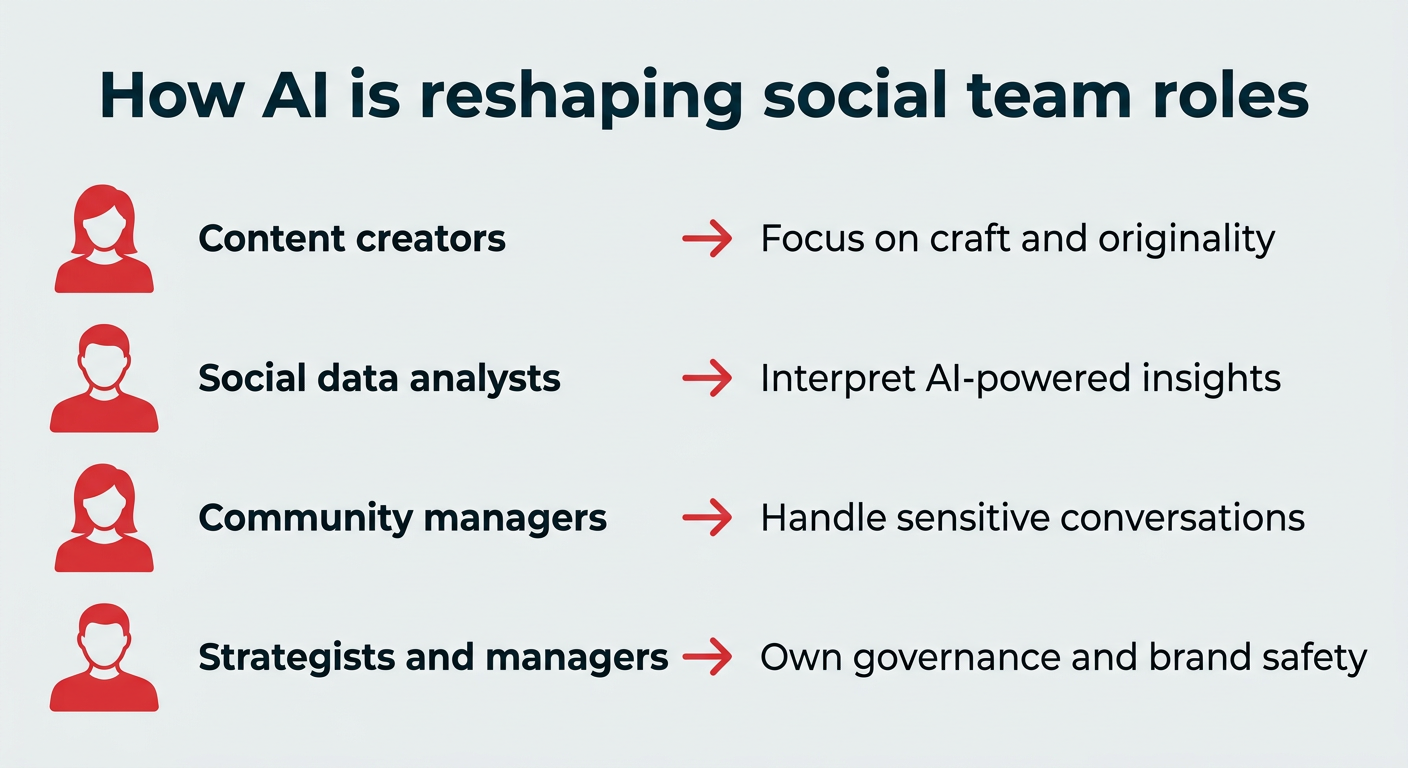 How AI is reshaping social team roles

Content creators → Focus on craft and originality

Social data analysts → Interpret AI-powered insights

Community managers → Handle sensitive conversations

Strategists and managers → Own governance and brand safety